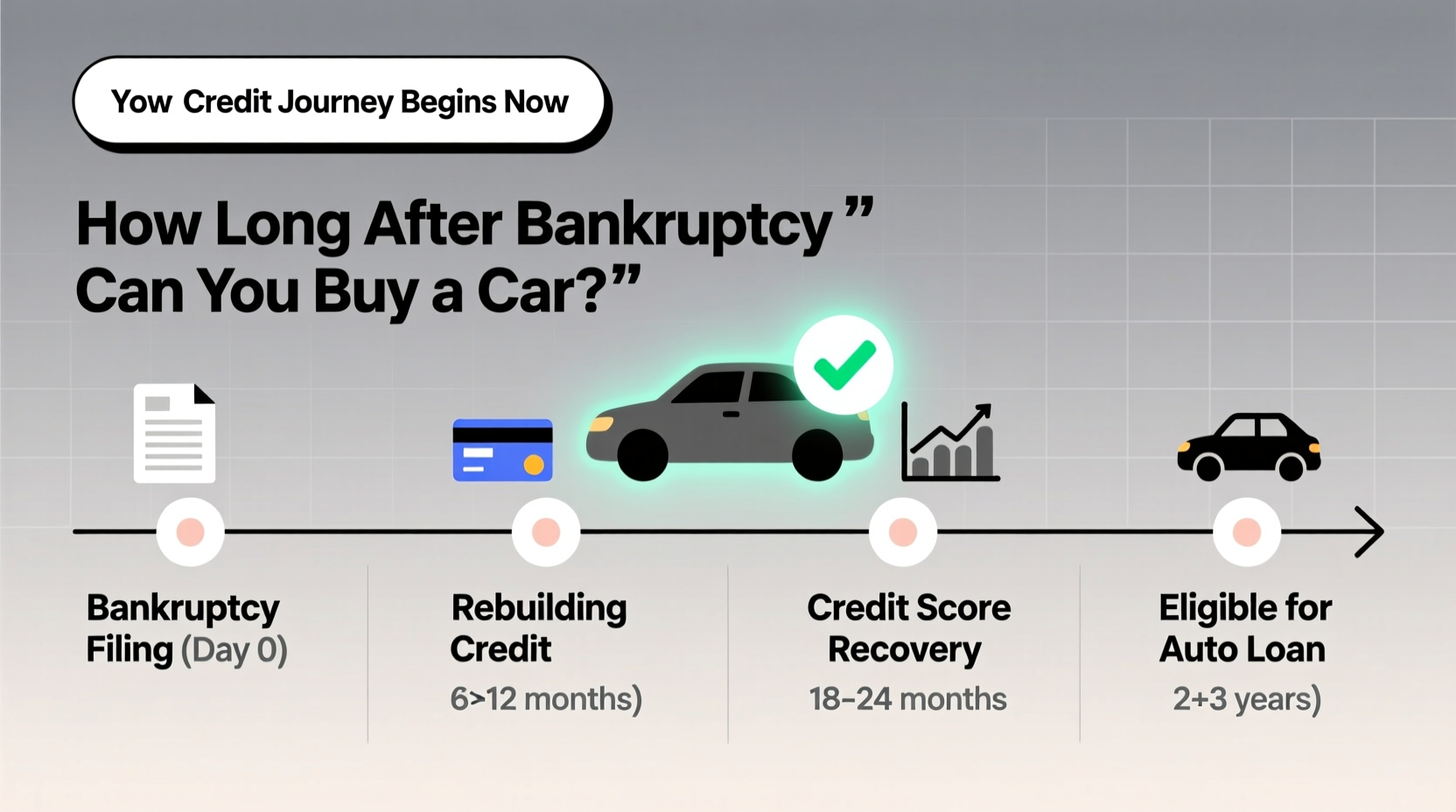 Yow Credit Journey Begins Now

How Long After Bankruptcy ”
Can You Buy a Car?”

Bankruptcy Filing (Day 0)

Rebuilding Credit
6>12 months)

Credit Score Recovery
18–24 months

Eligible for Auto Loan
2+3 years)